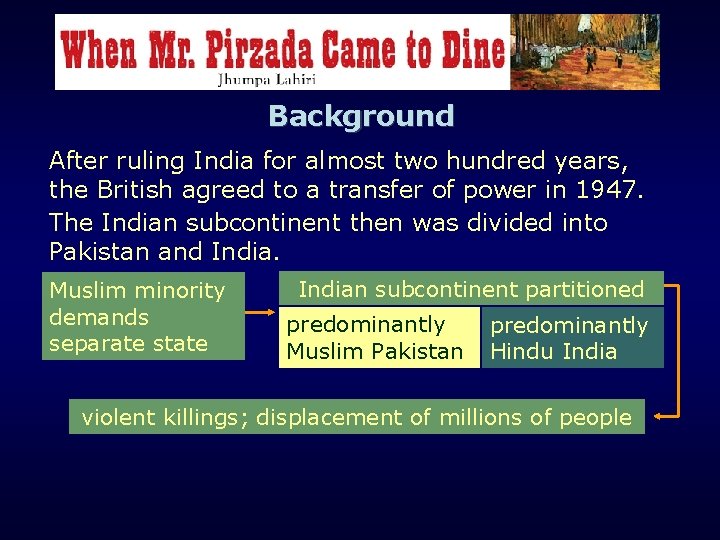 When Mr. Pirzada Came to Dine
Jhumpa Lahiri

Background

After ruling India for almost two hundred years, the British agreed to a transfer of power in 1947.

The Indian subcontinent then was divided into Pakistan and India.

Muslim minority demands separate state

Indian subcontinent partitioned

predominantly Muslim Pakistan

predominantly Hindu India

violent killings; displacement of millions of people